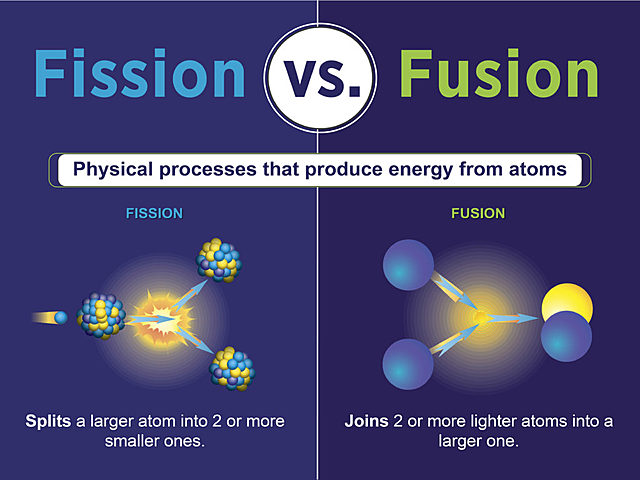 Fission VS. Fusion

Physical processes that produce energy from atoms

FISSION

Splits a larger atom into 2 or more smaller ones.

FUSION

Joins 2 or more lighter atoms into a larger one.